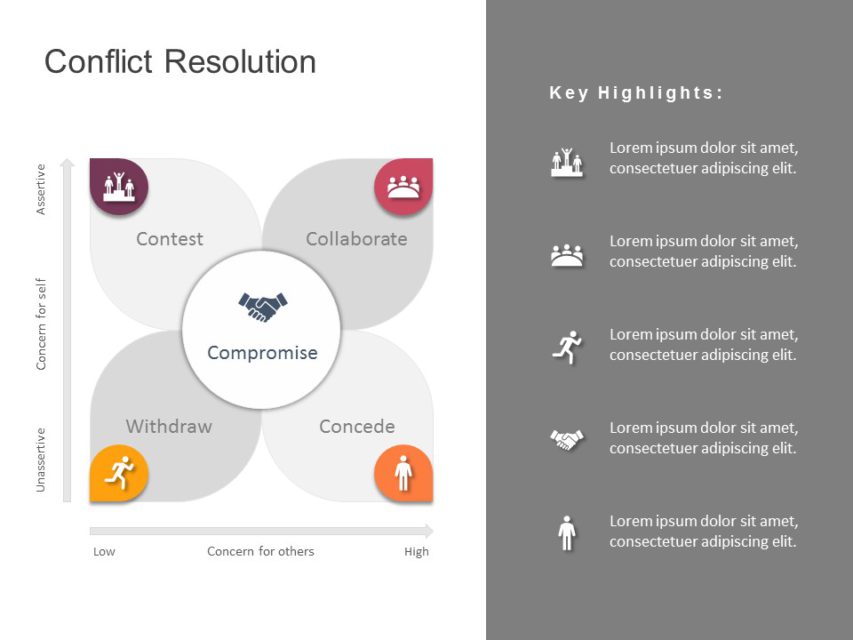 Conflict Resolution

Assertive

Concern for self

Unassertive

Contest

Collaborate

Compromise

Withdraw

Concede

Low

Concern for others

High

Key Highlights:

Lorem ipsum dolor sit amet, consectetuer adipiscing elit.

Lorem ipsum dolor sit amet, consectetuer adipiscing elit.

Lorem ipsum dolor sit amet, consectetuer adipiscing elit.

Lorem ipsum dolor sit amet, consectetuer adipiscing elit.

Lorem ipsum dolor sit amet, consectetuer adipiscing elit.